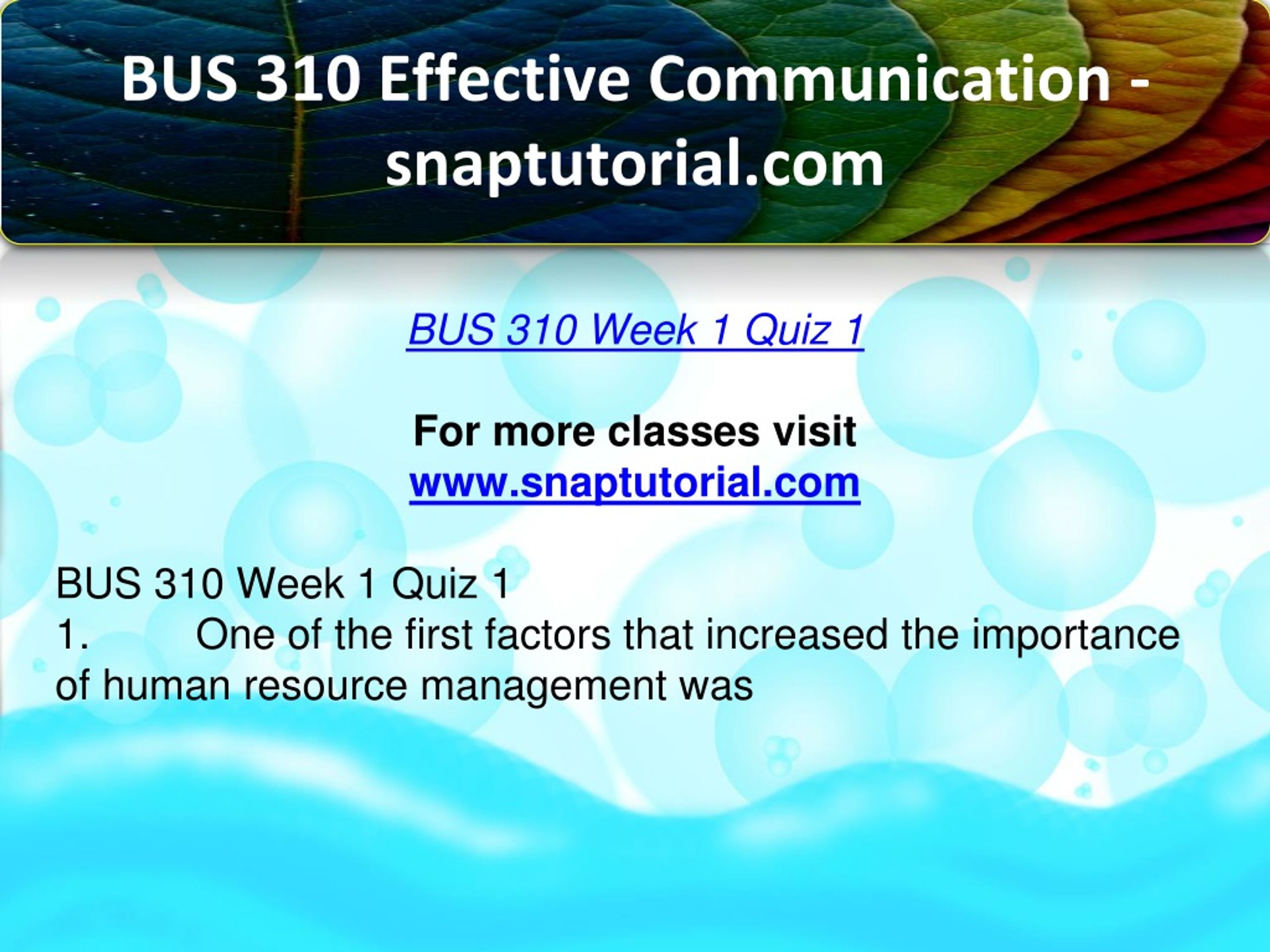 BUS 310 Effective Communication - snaptutorial.com

BUS 310 Week 1 Quiz 1

For more classes visit
www.snaptutorial.com

BUS 310 Week 1 Quiz 1
1. One of the first factors that increased the importance of human resource management was